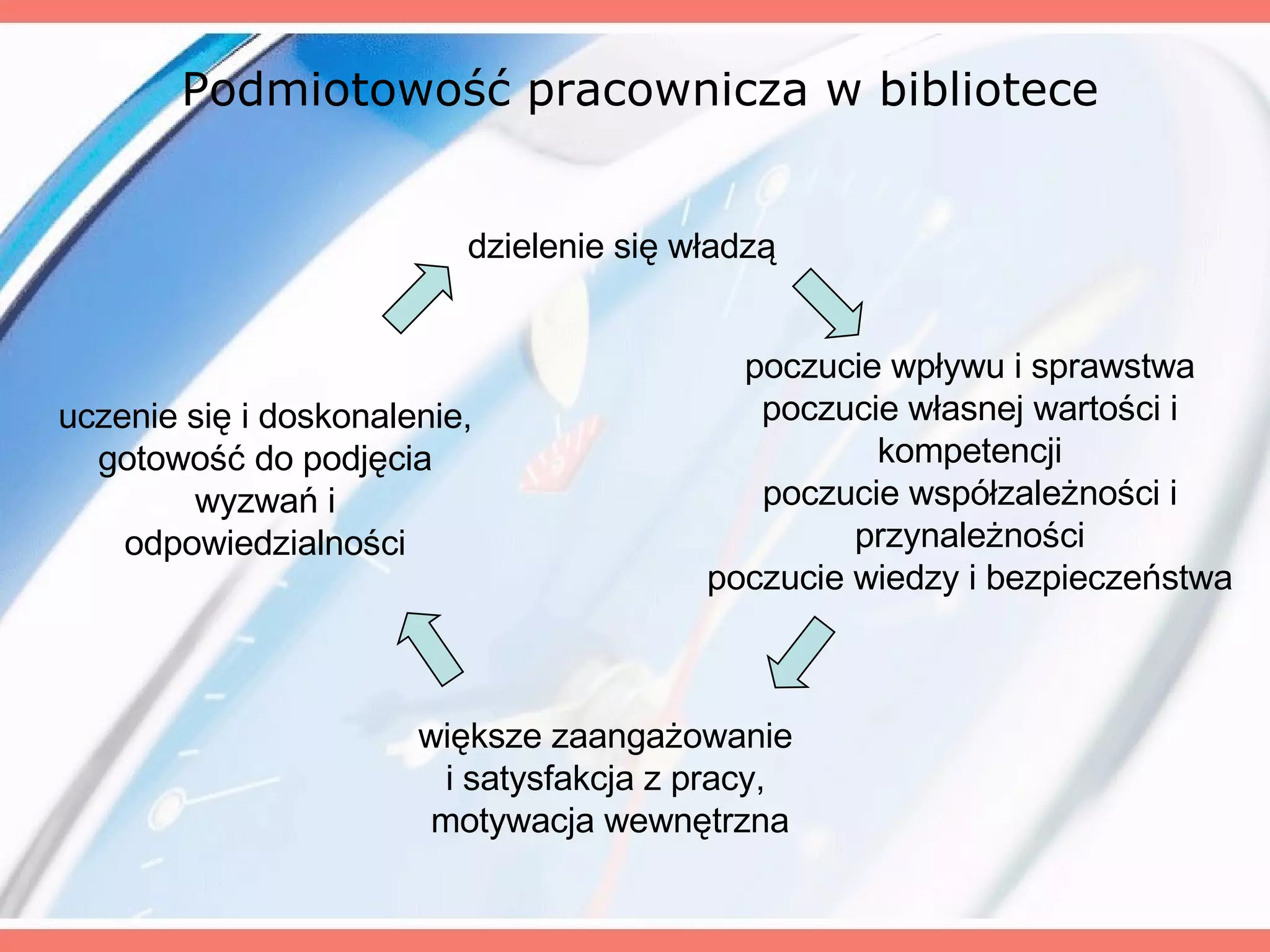 Podmiotowość pracownicza w bibliotece

dzielenie się władzą

poczucie wpływu i sprawstwa
poczucie własnej wartości i kompetencji
poczucie współzależności i przynależności
poczucie wiedzy i bezpieczeństwa

większe zaangażowanie i satysfakcja z pracy, motywacja wewnętrzna

uczenie się i doskonalenie, gotowość do podjęcia wyzwań i odpowiedzialności